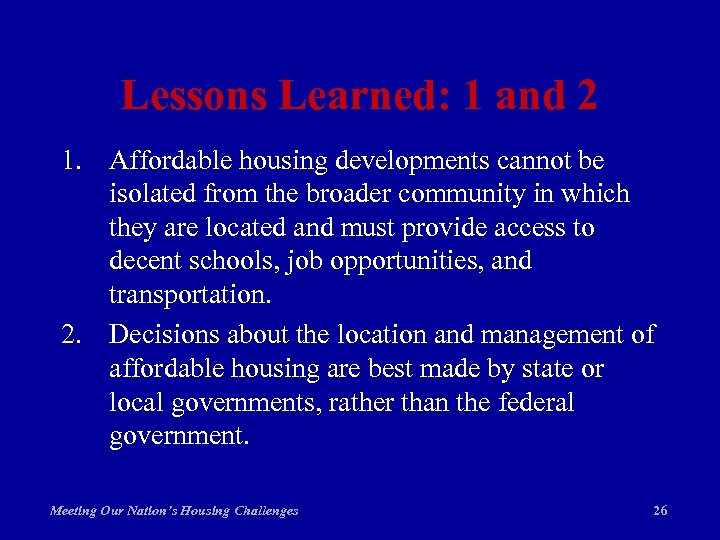 Lessons Learned: 1 and 2

1. Affordable housing developments cannot be isolated from the broader community in which they are located and must provide access to decent schools, job opportunities, and transportation.

2. Decisions about the location and management of affordable housing are best made by state or local governments, rather than the federal government.

Meeting Our Nation's Housing Challenges

26